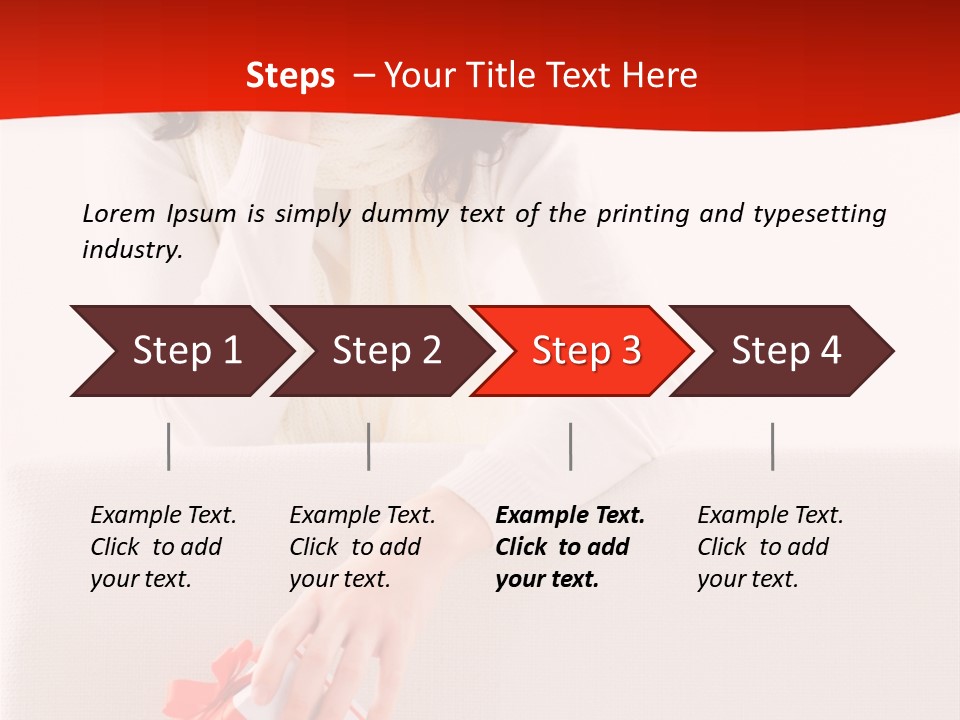 Steps – Your Title Text Here

Lorem Ipsum is simply dummy text of the printing and typesetting industry.

Step 1

Step 2

Step 3

Step 4

Example Text. Click to add your text.

Example Text. Click to add your text.

Example Text. Click to add your text.

Example Text. Click to add your text.